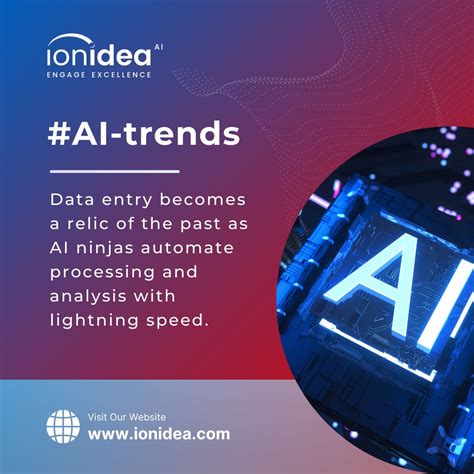 ionidea AI
ENGAGE EXCELLENCE

#AI-trends

Data entry becomes a relic of the past as AI ninjas automate processing and analysis with lightning speed.

AI

Visit Our Website
www.ionidea.com